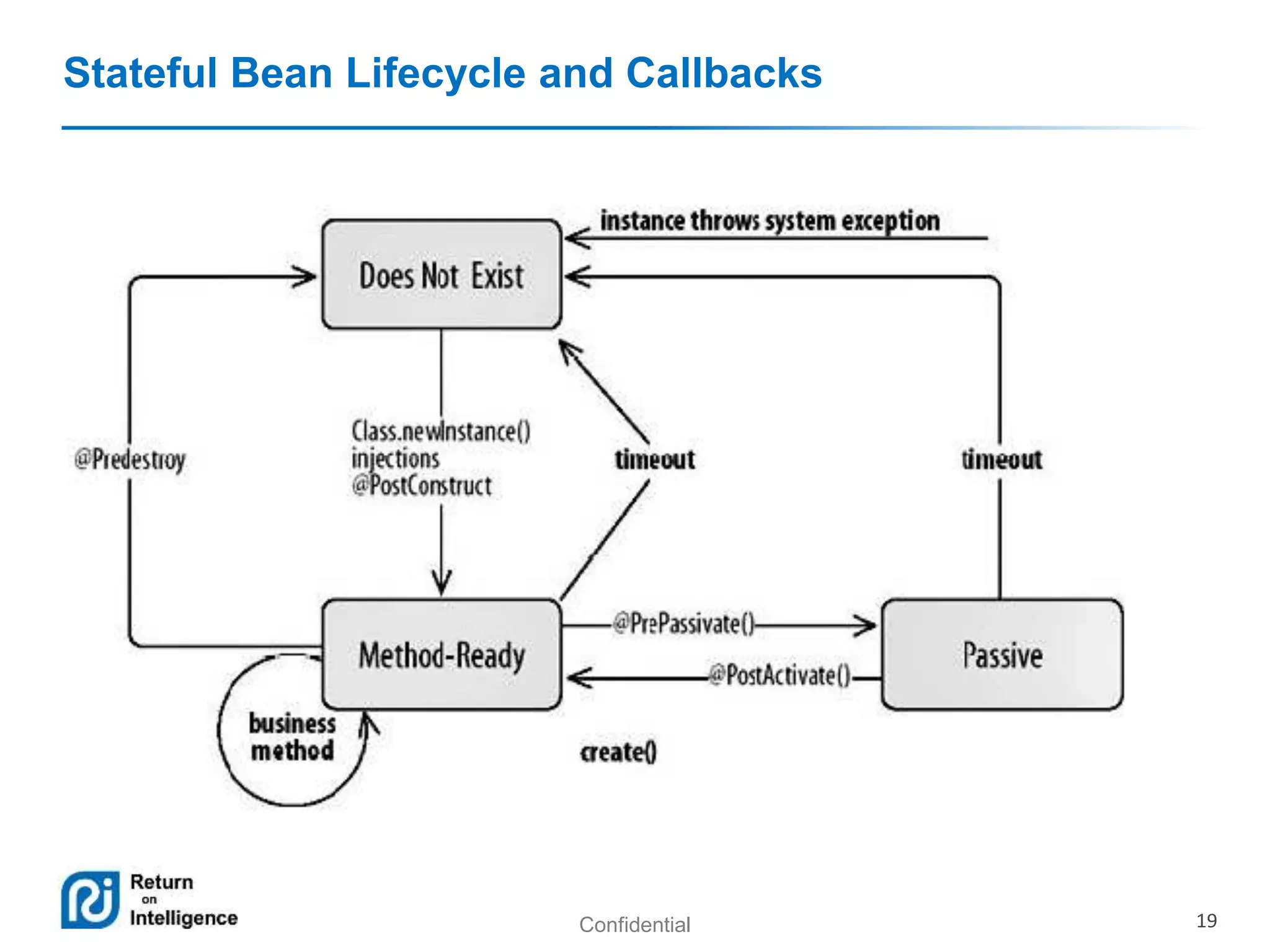 Stateful Bean Lifecycle and Callbacks

instance throws system exception

Does Not Exist

@Predestroy

Class.newInstance()
injections
@PostConstruct

timeout

timeout

Method-Ready

@PrePassivate()

@PostActivate()

Passive

business method

create()

Return on Intelligence

Confidential

19